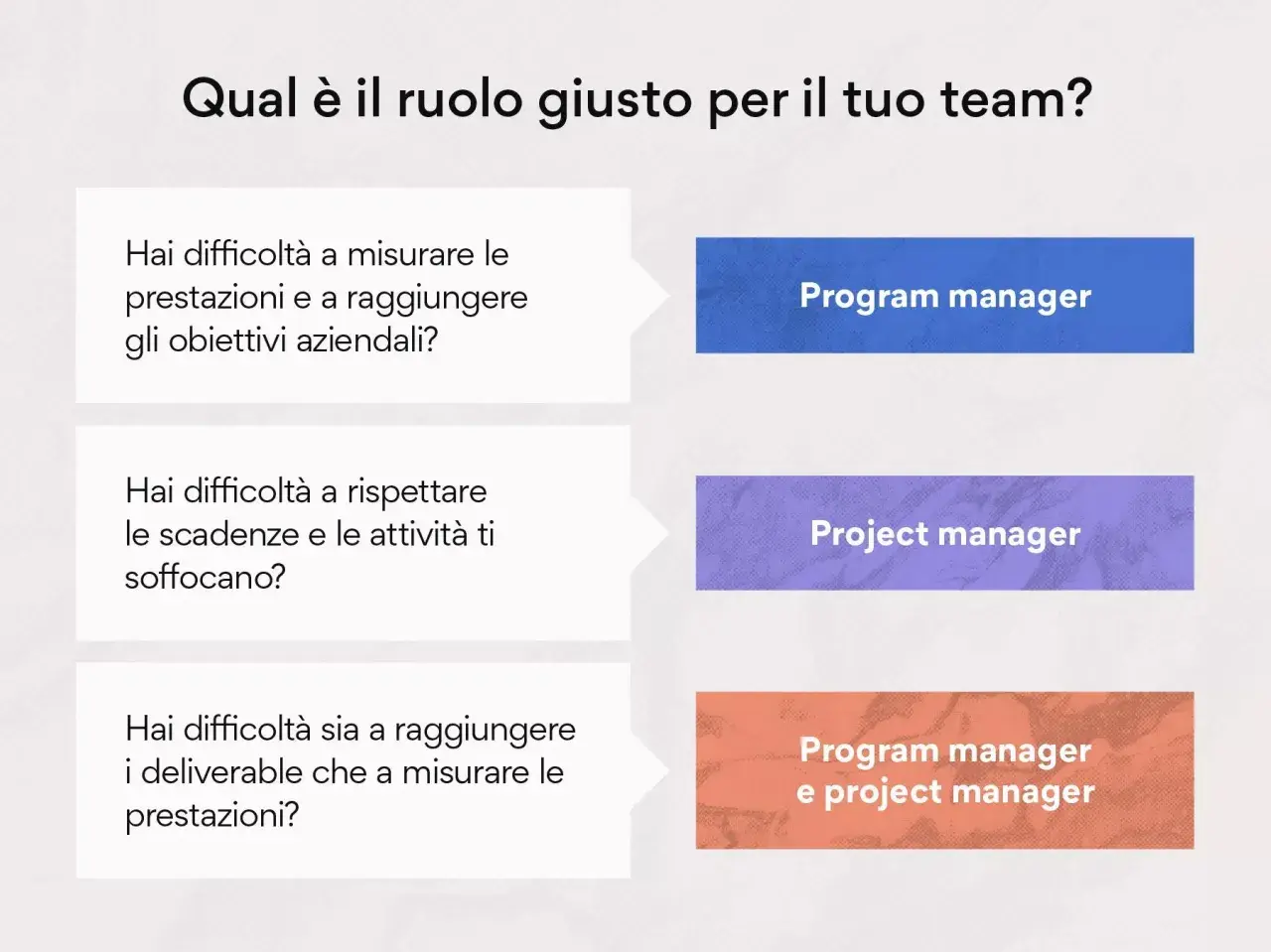 Qual è il ruolo giusto per il tuo team?

Hai difficoltà a misurare le prestazioni e a raggiungere gli obiettivi aziendali?

Program manager

Hai difficoltà a rispettare le scadenze e le attività ti soffocano?

Project manager

Hai difficoltà sia a raggiungere i deliverable che a misurare le prestazioni?

Program manager e project manager